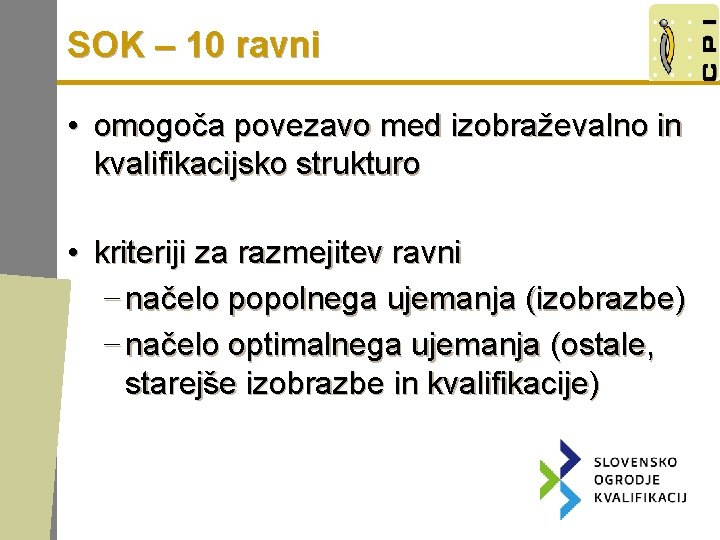 SOK – 10 ravni

CPI

• omogoča povezavo med izobraževalno in kvalifikacijsko strukturo

• kriteriji za razmejitev ravni
– načelo popolnega ujemanja (izobrazbe)
– načelo optimalnega ujemanja (ostale, starejše izobrazbe in kvalifikacije)

SLOVENSKO OGRODJE KVALIFIKACIJ